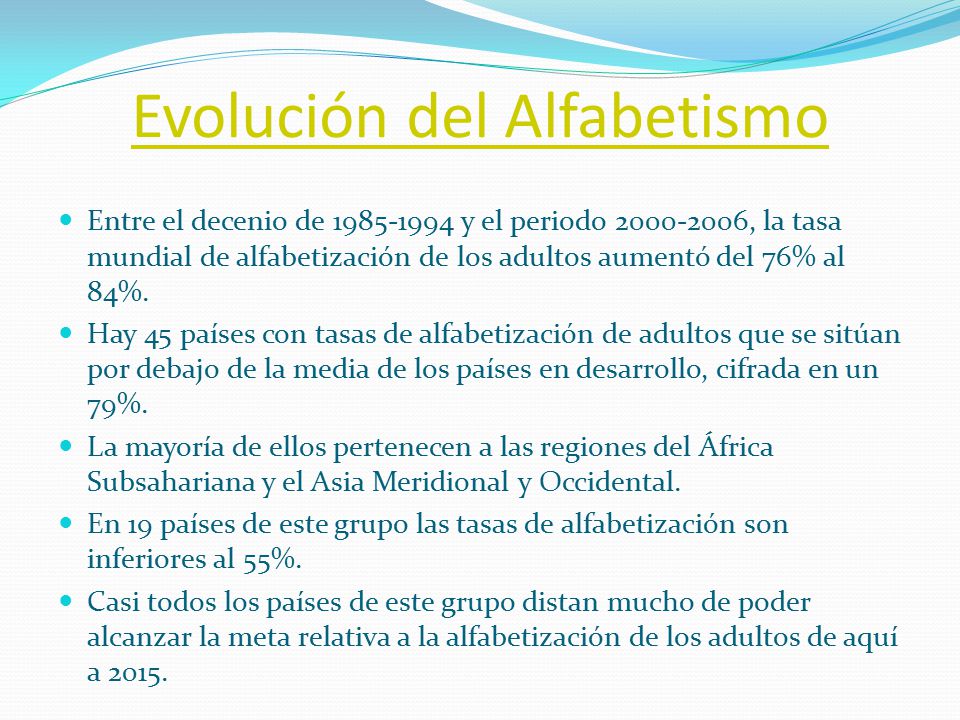 Evolución del Alfabetismo

- Entre el decenio de 1985-1994 y el periodo 2000-2006, la tasa mundial de alfabetización de los adultos aumentó del 76% al 84%.
- Hay 45 países con tasas de alfabetización de adultos que se sitúan por debajo de la media de los países en desarrollo, cifrada en un 79%.
- La mayoría de ellos pertenecen a las regiones del África Subsahariana y el Asia Meridional y Occidental.
- En 19 países de este grupo las tasas de alfabetización son inferiores al 55%.
- Casi todos los países de este grupo distan mucho de poder alcanzar la meta relativa a la alfabetización de los adultos de aquí a 2015.